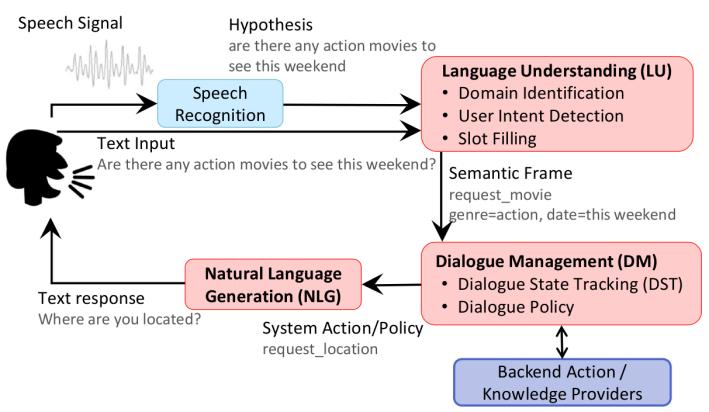 Speech Signal

Hypothesis
are there any action movies to see this weekend

Speech Recognition

Language Understanding (LU)
• Domain Identification
• User Intent Detection
• Slot Filling

Text Input
Are there any action movies to see this weekend?

Semantic Frame
request_movie
genre=action, date=this weekend

Dialogue Management (DM)
• Dialogue State Tracking (DST)
• Dialogue Policy

Natural Language Generation (NLG)

Text response
Where are you located?

System Action/Policy
request_location

Backend Action / Knowledge Providers